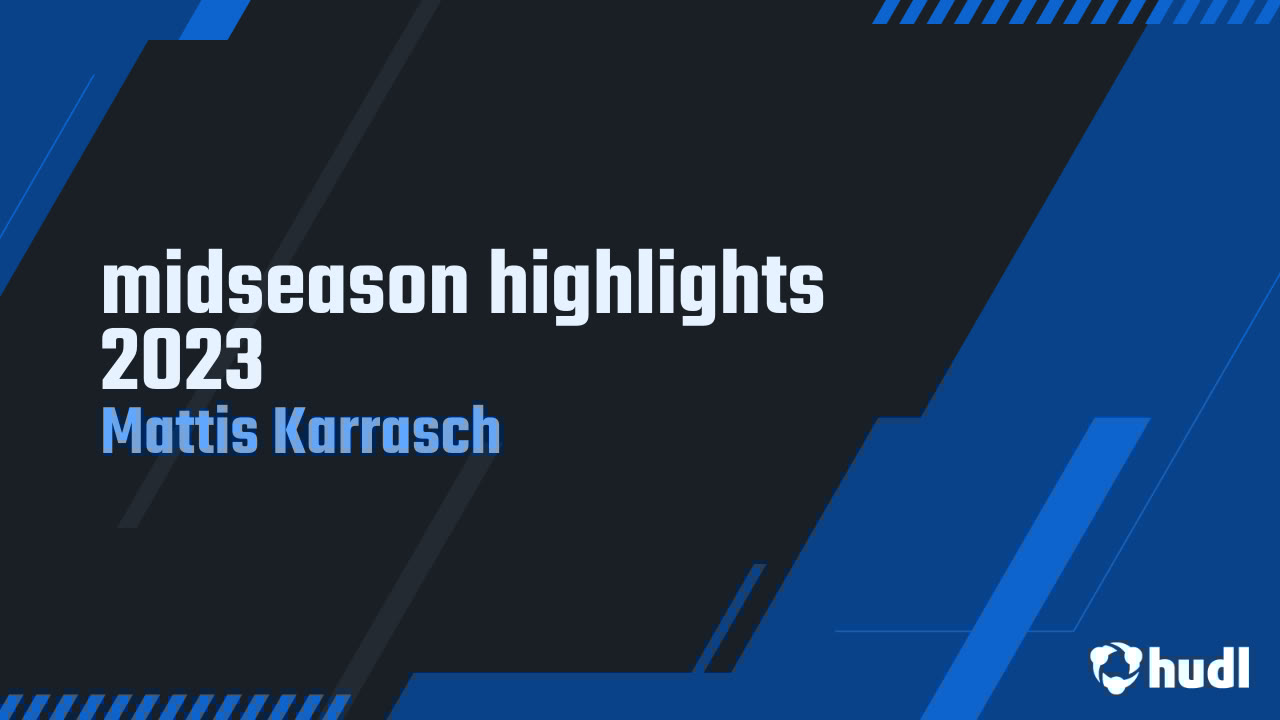 midseason highlights 2023
Mattis Karrasch

hudl